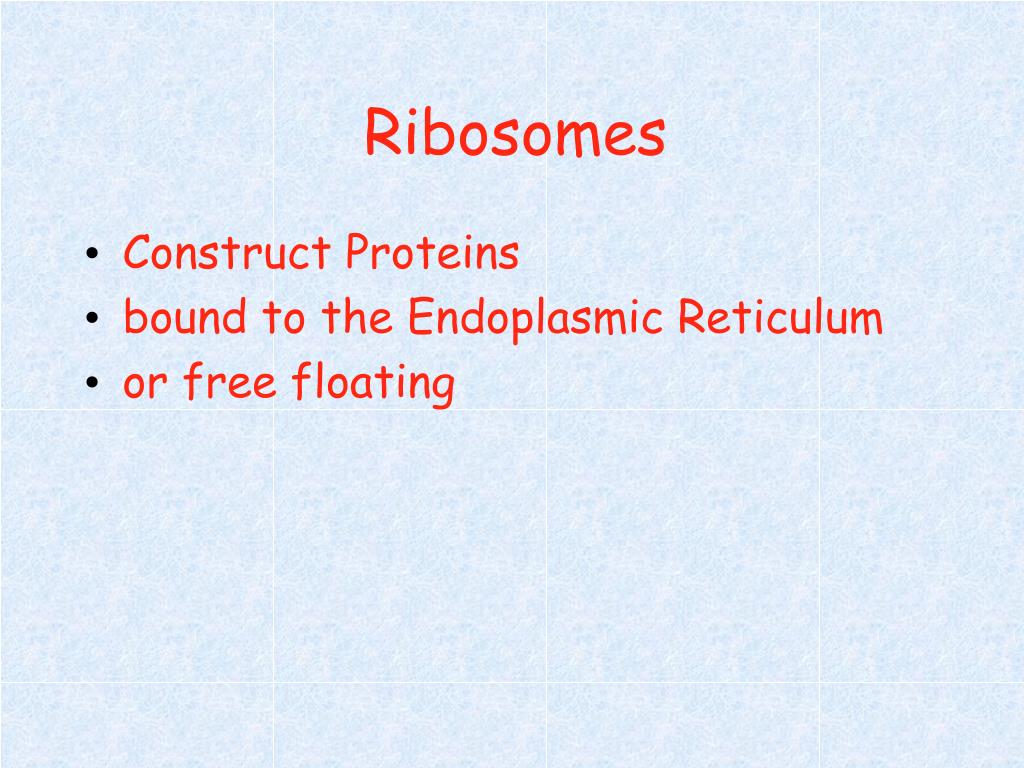 Ribosomes

• Construct Proteins
• bound to the Endoplasmic Reticulum
• or free floating